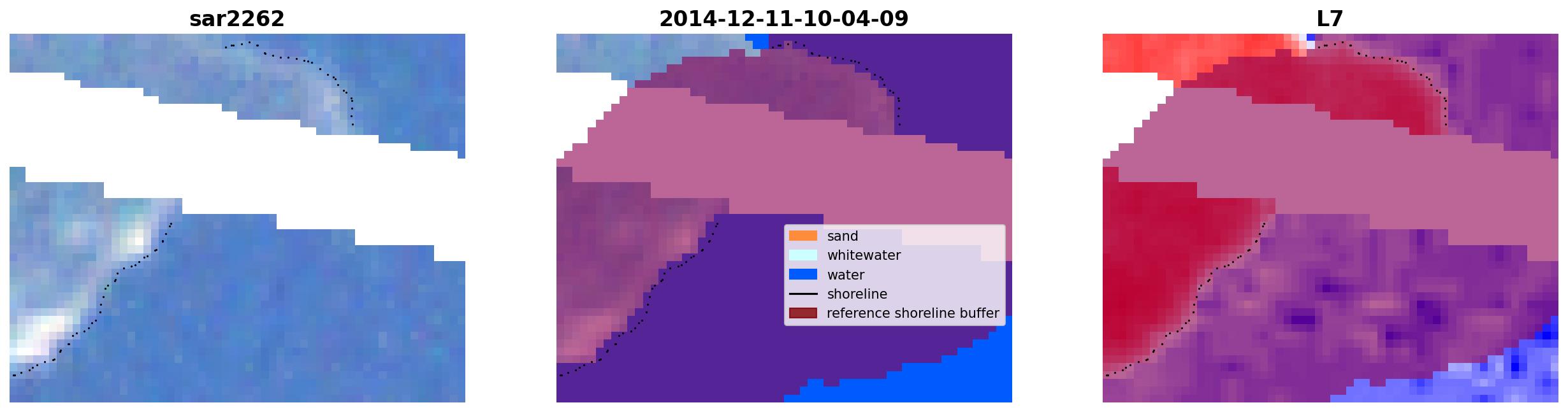 sar2262

2014-12-11-10-04-09

sand
whitewater
water
shoreline
reference shoreline buffer

L7